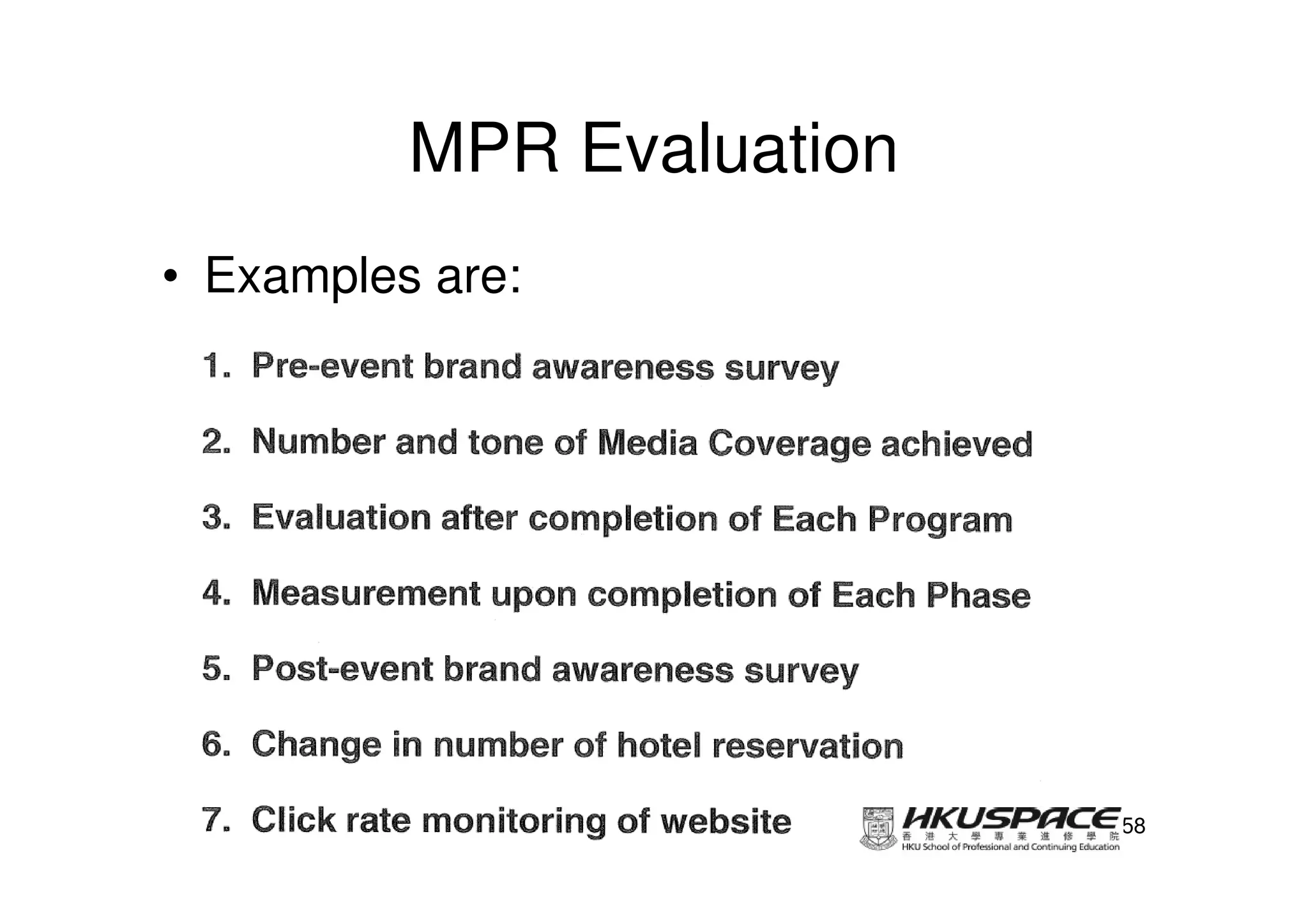 MPR Evaluation

• Examples are:

1. Pre-event brand awareness survey

2. Number and tone of Media Coverage achieved

3. Evaluation after completion of Each Program

4. Measurement upon completion of Each Phase

5. Post-event brand awareness survey

6. Change in number of hotel reservation

7. Click rate monitoring of website

HKUSPACE
香港大學專業進修學院
HKU School of Professional and Continuing Education

58